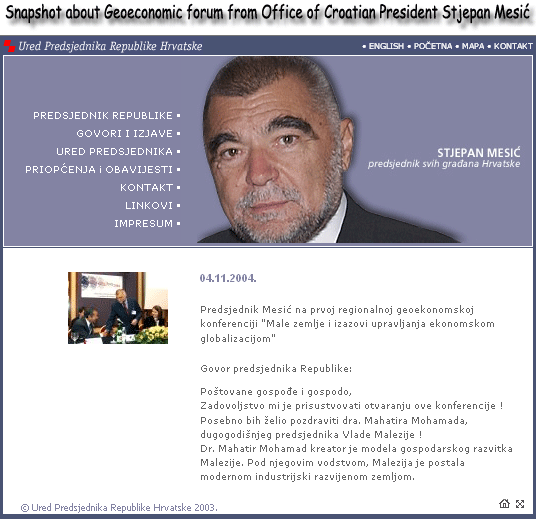 Snapshot about Geoeconomic forum from Office of Croatian President Stjepan Mesić

Ured Predsjednika Republike Hrvatske

• ENGLISH • POČETNA • MAPA • KONTAKT

PREDSJEDNIK REPUBLIKE ▪
GOVORI I IZJAVE ▪
URED PREDSJEDNIKA ▪
PRIOPĆENJA i OBAVIJESTI ▪
KONTAKT ▪
LINKOVI ▪
IMPRESUM ▪

STJEPAN MESIĆ
predsjednik svih građana Hrvatske

04.11.2004.

Predsjednik Mesić na prvoj regionalnoj geoekonomskoj konferenciji "Male zemlje i izazovi upravljanja ekonomskom globalizacijom"

Govor predsjednika Republike:

Poštovane gospođe i gospodo,
Zadovoljstvo mi je prisustvovati otvaranju ove konferencije !
Posebno bih želio pozdraviti dra. Mahatira Mohamada, dugogodišnjeg predsjednika Vlade Malezije !
Dr. Mahatir Mohamad kreator je modela gospodarskog razvitka Malezije. Pod njegovim vodstvom, Malezija je postala modernom industrijski razvijenom zemljom.

© Ured Predsjednika Republike Hrvatske 2003.